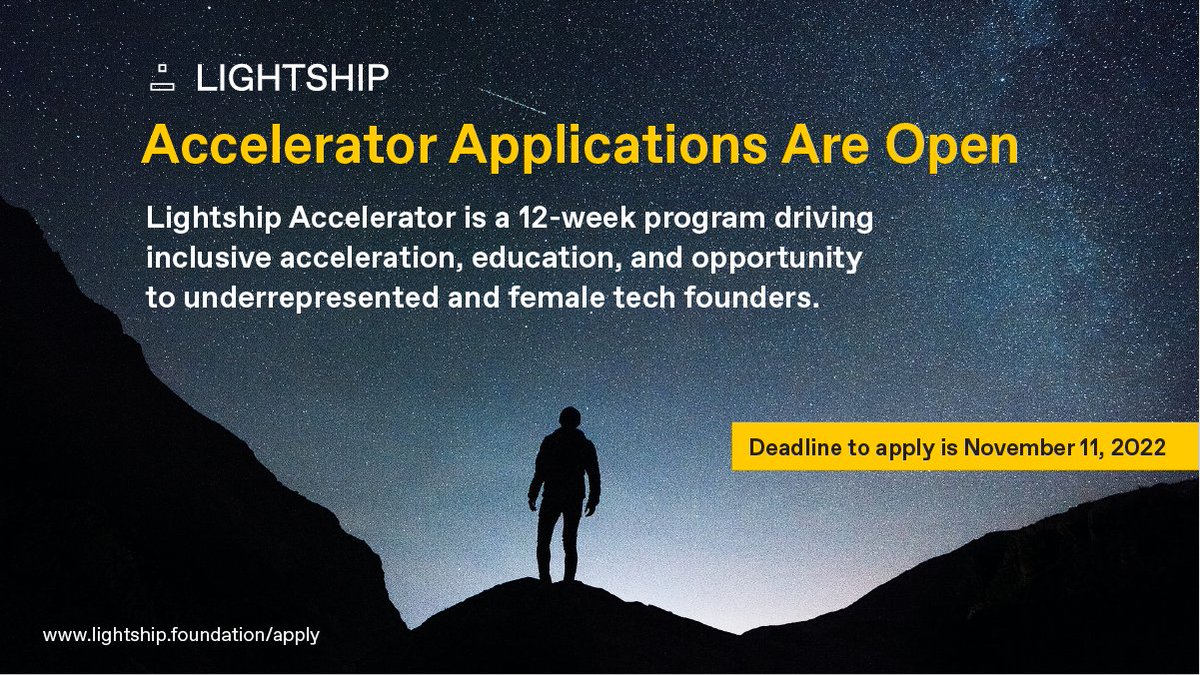 LIGHTSHIP

Accelerator Applications Are Open

Lightship Accelerator is a 12-week program driving inclusive acceleration, education, and opportunity to underrepresented and female tech founders.

Deadline to apply is November 11, 2022

www.lightship.foundation/apply